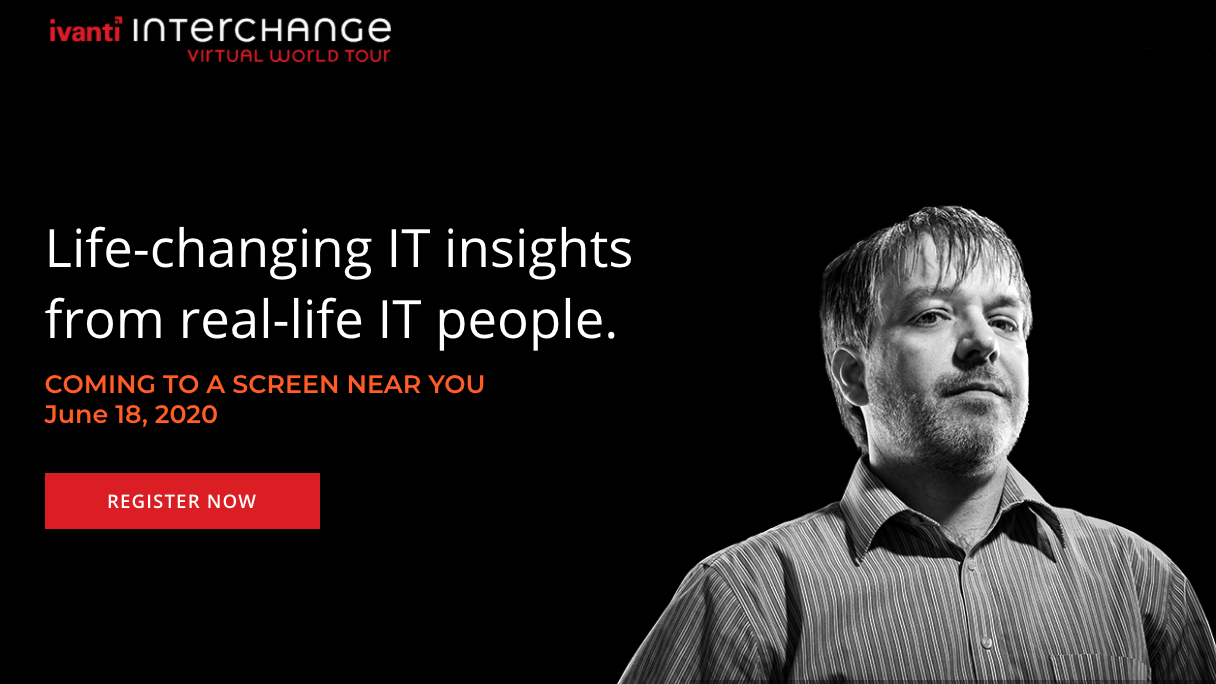 ivanti INTERCHANGE
VIRTUAL WORLD TOUR

Life-changing IT insights from real-life IT people.

COMING TO A SCREEN NEAR YOU
June 18, 2020

REGISTER NOW